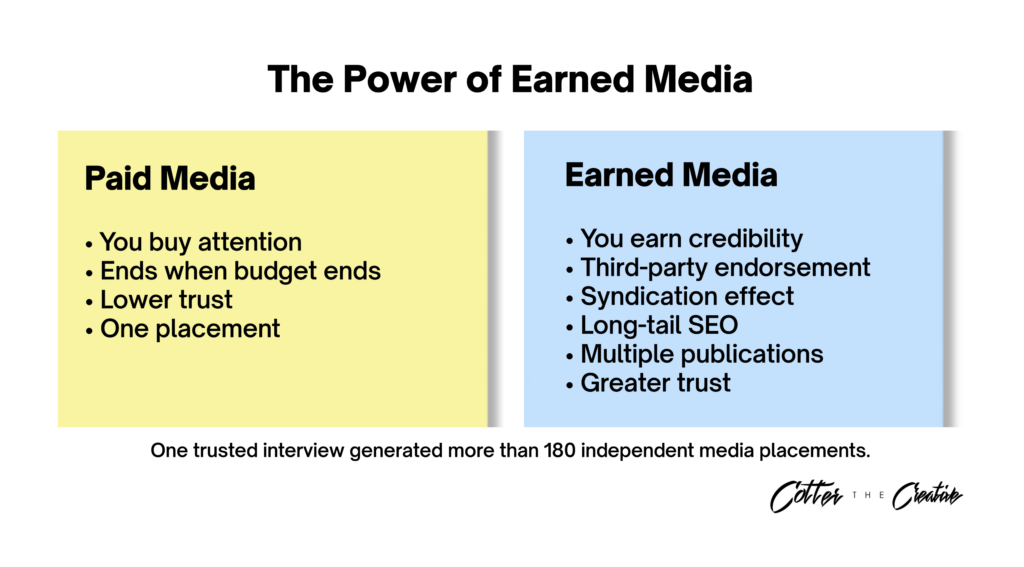 The Power of Earned Media

Paid Media

• You buy attention
• Ends when budget ends
• Lower trust
• One placement

Earned Media

• You earn credibility
• Third-party endorsement
• Syndication effect
• Long-tail SEO
• Multiple publications
• Greater trust

One trusted interview generated more than 180 independent media placements.

Cotter THE Creative